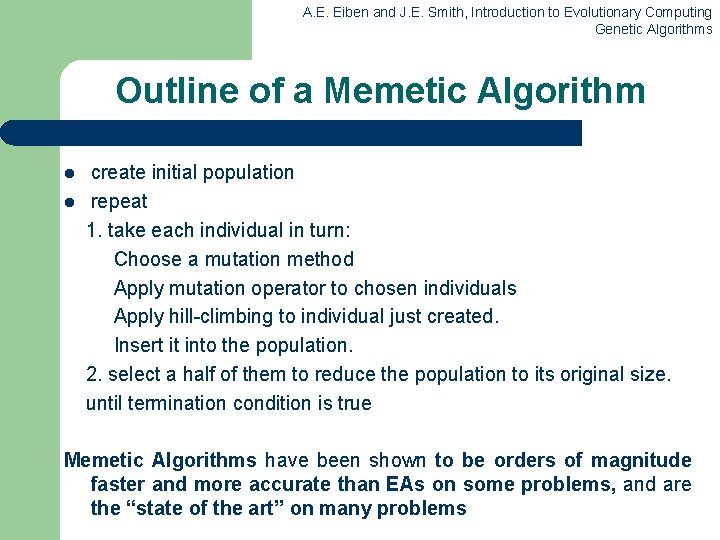 A.E. Eiben and J.E. Smith, Introduction to Evolutionary Computing
Genetic Algorithms

Outline of a Memetic Algorithm

- create initial population
- repeat

1. take each individual in turn:
Choose a mutation method
Apply mutation operator to chosen individuals
Apply hill-climbing to individual just created.
Insert it into the population.
2. select a half of them to reduce the population to its original size.
until termination condition is true

Memetic Algorithms have been shown to be orders of magnitude faster and more accurate than EAs on some problems, and are the “state of the art” on many problems